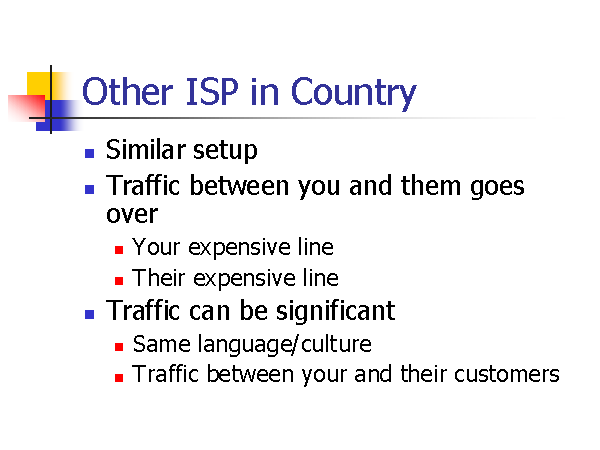 Other ISP in Country

- Similar setup
- Traffic between you and them goes over
  - Your expensive line
  - Their expensive line
- Traffic can be significant
  - Same language/culture
  - Traffic between your and their customers